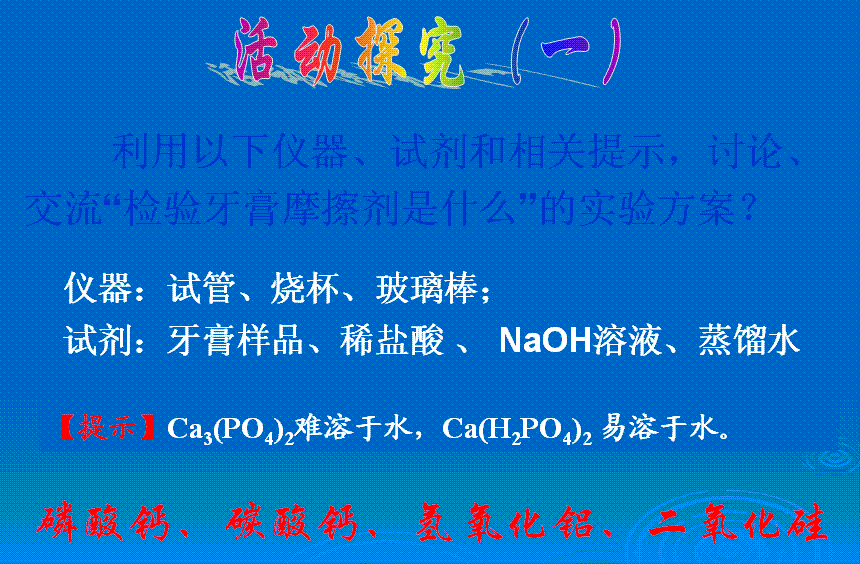 活动探究（一）

利用以下仪器、试剂和相关提示，讨论、交流“检验牙膏摩擦剂是什么”的实验方案？

仪器：试管、烧杯、玻璃棒；

试剂：牙膏样品、稀盐酸 、 NaOH溶液、蒸馏水

【提示】$Ca_3(PO_4)_2$难溶于水，$Ca(H_2PO_4)_2$ 易溶于水。

磷酸钙、碳酸钙、氢氧化铝、二氧化硅